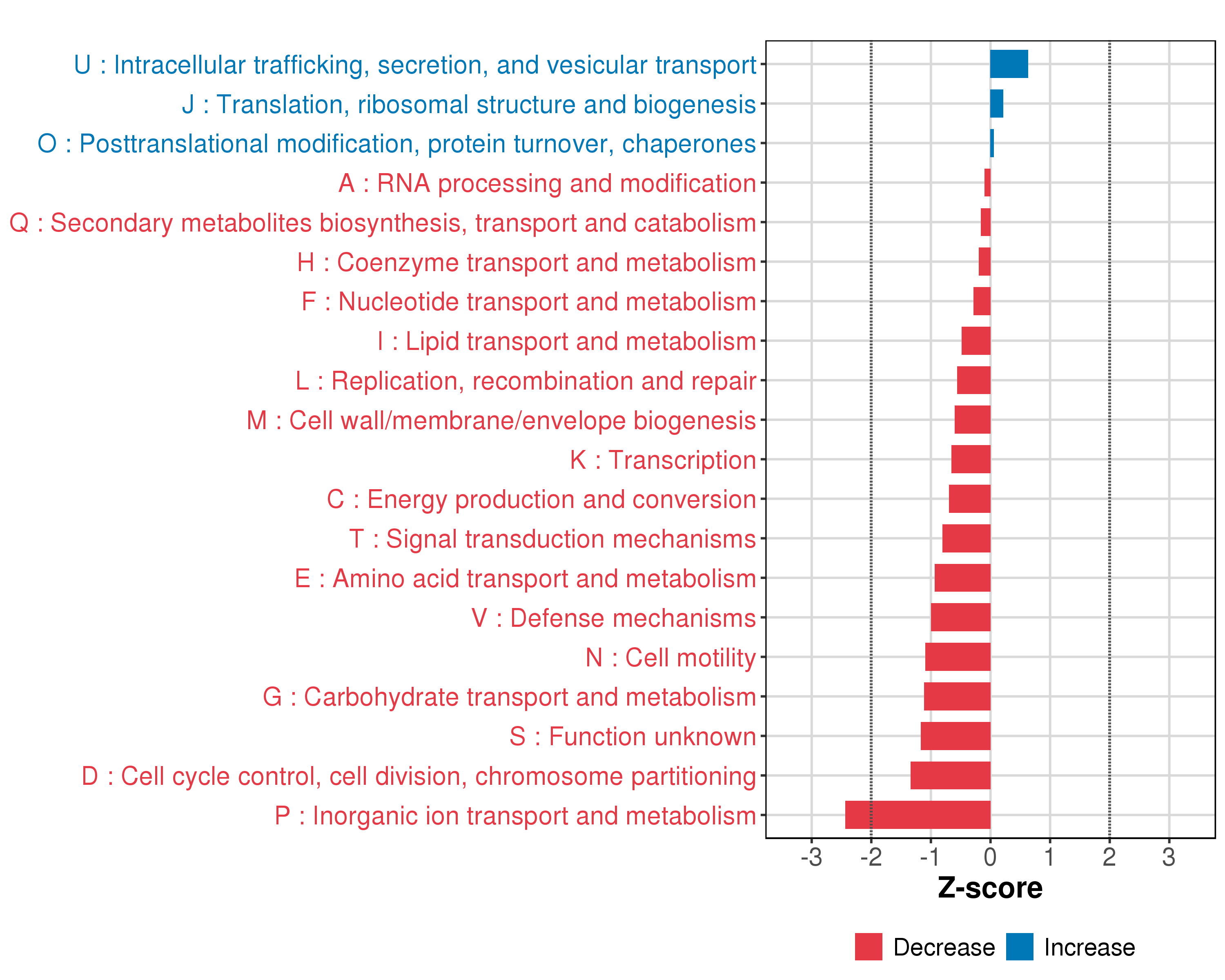 U : Intracellular trafficking, secretion, and vesicular transport
J : Translation, ribosomal structure and biogenesis
O : Posttranslational modification, protein turnover, chaperones
A : RNA processing and modification
Q : Secondary metabolites biosynthesis, transport and catabolism
H : Coenzyme transport and metabolism
F : Nucleotide transport and metabolism
I : Lipid transport and metabolism
L : Replication, recombination and repair
M : Cell wall/membrane/envelope biogenesis
K : Transcription
C : Energy production and conversion
T : Signal transduction mechanisms
E : Amino acid transport and metabolism
V : Defense mechanisms
N : Cell motility
G : Carbohydrate transport and metabolism
S : Function unknown
D : Cell cycle control, cell division, chromosome partitioning
P : Inorganic ion transport and metabolism

-3 -2 -1 0 1 2 3
Z-score

Decrease Increase